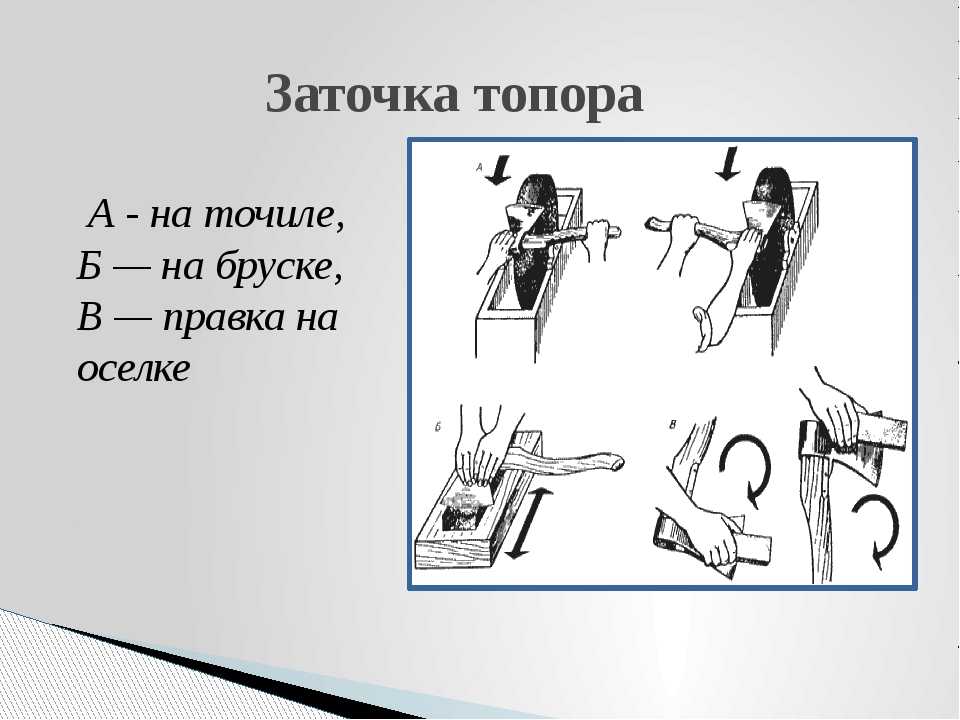 Заточка топора

А - на точиле,
Б — на бруске,
В — правка на оселке

А

Б

В